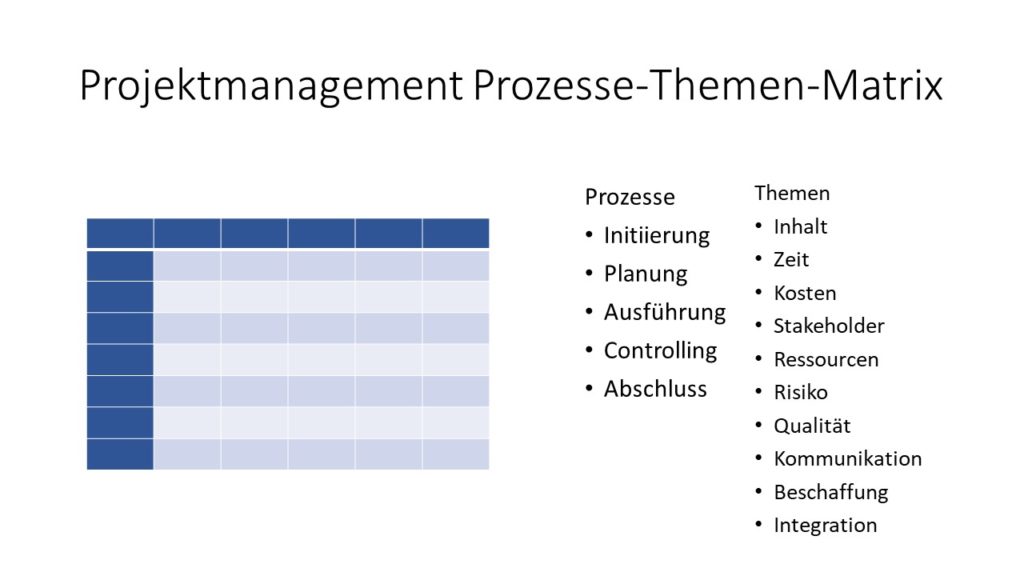 Projektmanagement Prozesse-Themen-Matrix

Prozesse
• Initiierung
• Planung
• Ausführung
• Controlling
• Abschluss

Themen
• Inhalt
• Zeit
• Kosten
• Stakeholder
• Ressourcen
• Risiko
• Qualität
• Kommunikation
• Beschaffung
• Integration